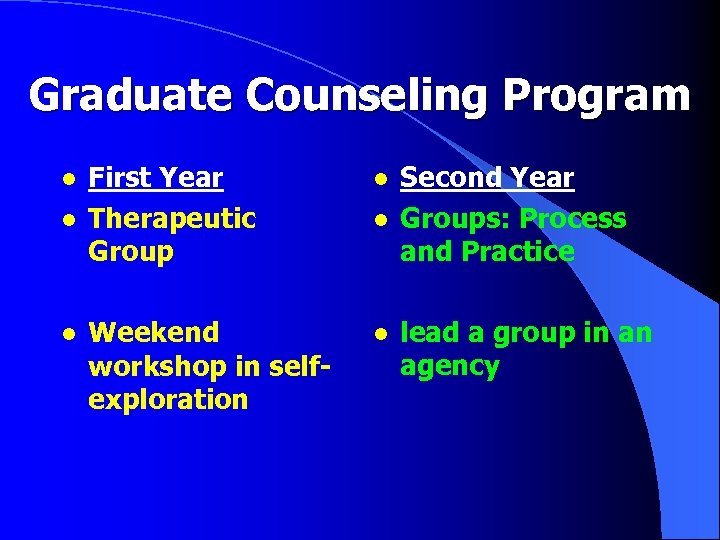 Graduate Counseling Program

- First Year
- Therapeutic Group
- Weekend workshop in self-exploration

- Second Year
- Groups: Process and Practice
- lead a group in an agency